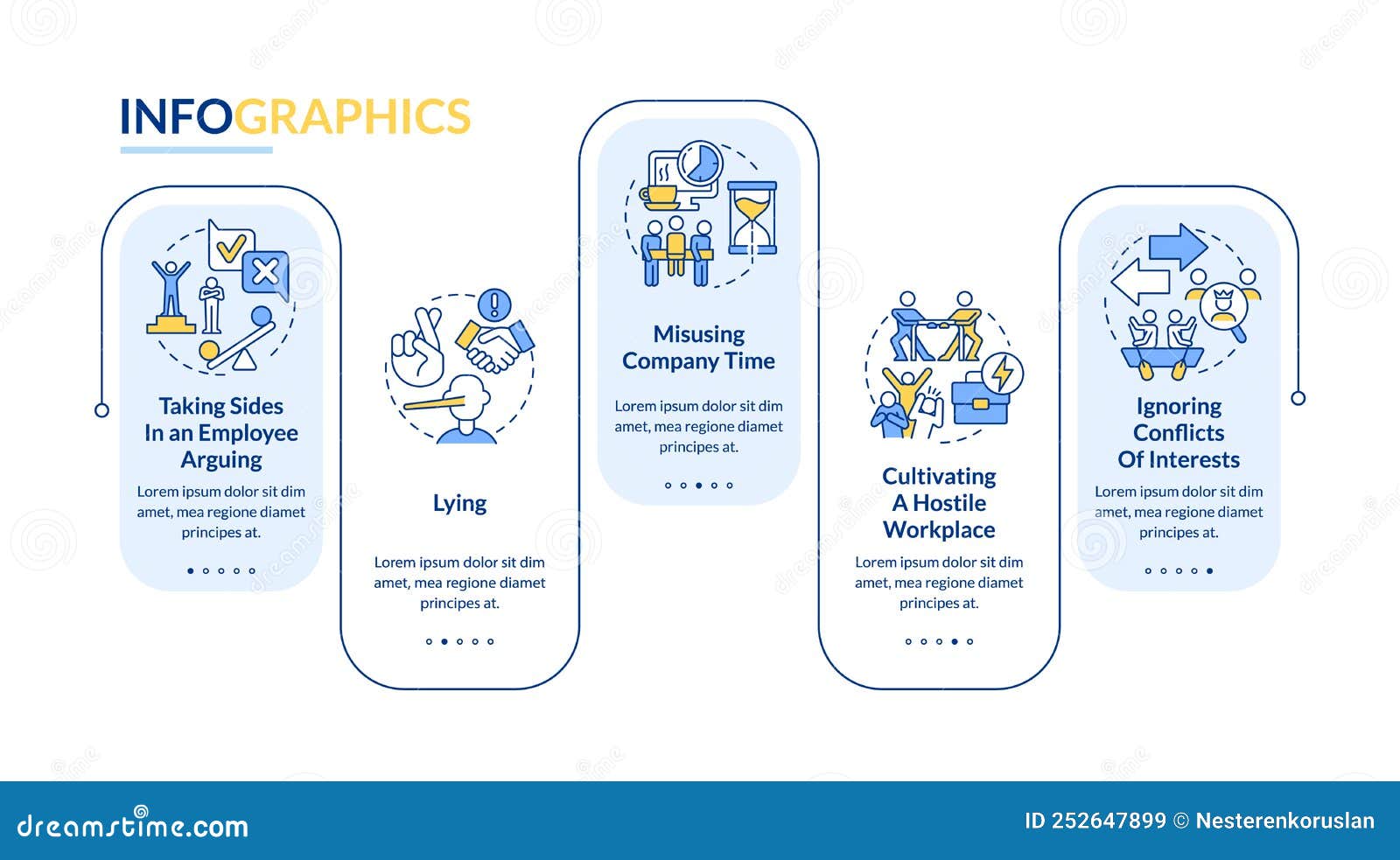 INFOGRAPHICS

Taking Sides In an Employee Arguing

Lorem ipsum dolor sit dim amet, mea regione diamet principes at.

Lying

Lorem ipsum dolor sit dim amet, mea regione diamet principes at.

Misusing Company Time

Lorem ipsum dolor sit dim amet, mea regione diamet principes at.

Cultivating A Hostile Workplace

Lorem ipsum dolor sit dim amet, mea regione diamet principes at.

Ignoring Conflicts Of Interests

Lorem ipsum dolor sit dim amet, mea regione diamet principes at.

dreamstime.com

ID 252647899 © Nesterenkoruslan